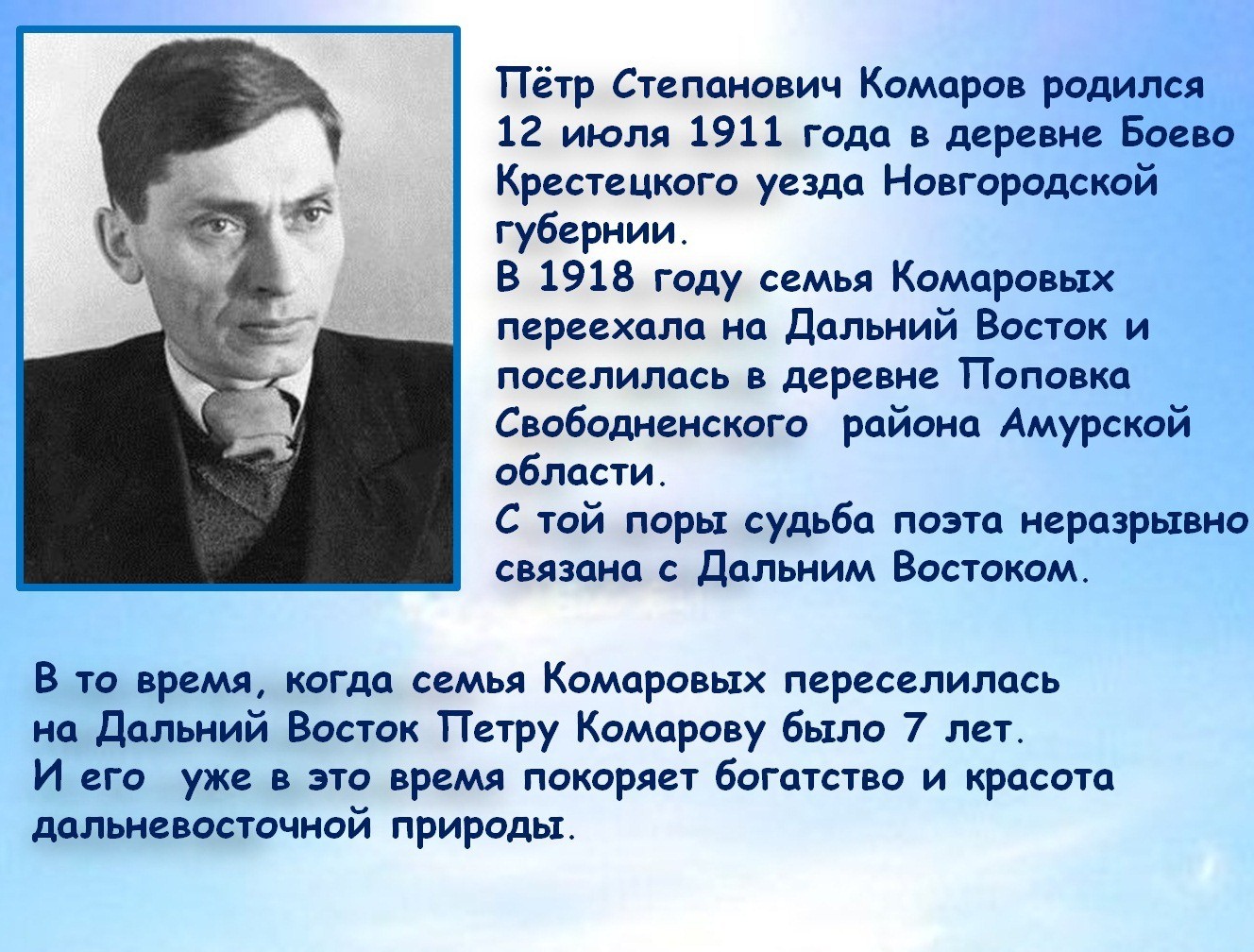 Пётр Степанович Комаров родился 12 июля 1911 года в деревне Боево Крестецкого уезда Новгородской губернии.
В 1918 году семья Комаровых переехала на Дальний Восток и поселилась в деревне Поповка Свободненского района Амурской области.
С той поры судьба поэта неразрывно связана с Дальним Востоком.

В то время, когда семья Комаровых переселилась на Дальний Восток Петру Комарову было 7 лет.
И его уже в это время покоряет богатство и красота дальневосточной природы.